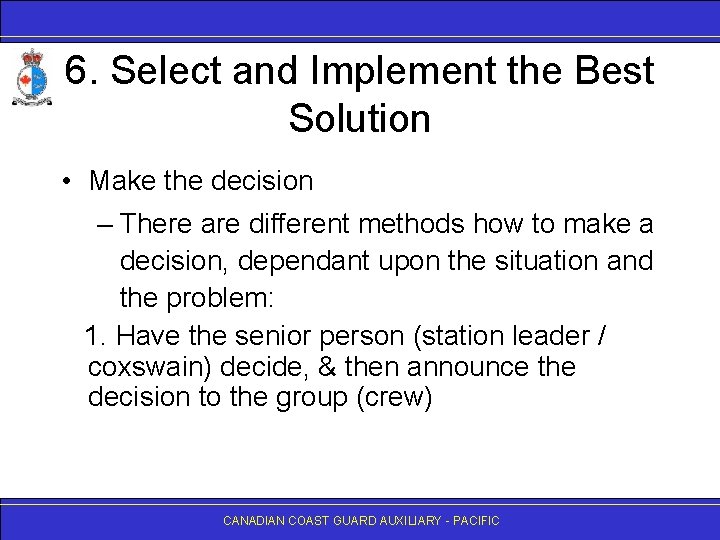 6. Select and Implement the Best Solution

• Make the decision

– There are different methods how to make a decision, dependant upon the situation and the problem:

1. Have the senior person (station leader / coxswain) decide, & then announce the decision to the group (crew)

CANADIAN COAST GUARD AUXILIARY - PACIFIC